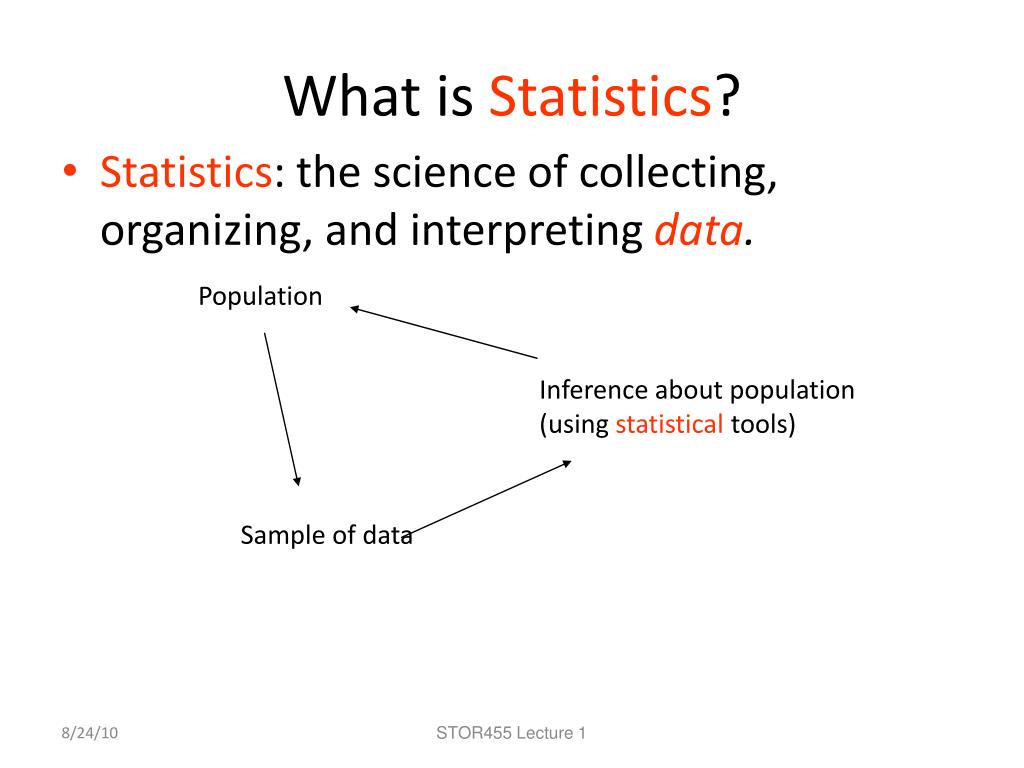 What is Statistics?

• Statistics: the science of collecting, organizing, and interpreting data.

Population

Inference about population (using statistical tools)

Sample of data

8/24/10

STOR455 Lecture 1